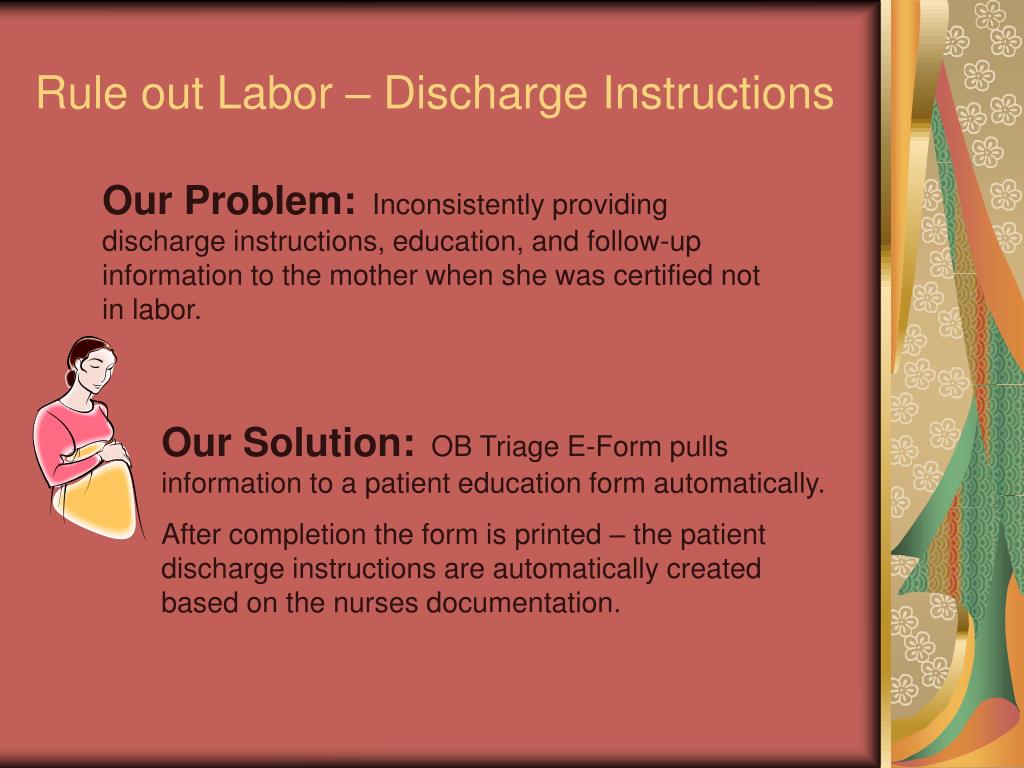 Rule out Labor – Discharge Instructions

Our Problem: Inconsistently providing discharge instructions, education, and follow-up information to the mother when she was certified not in labor.

Our Solution: OB Triage E-Form pulls information to a patient education form automatically.

After completion the form is printed – the patient discharge instructions are automatically created based on the nurses documentation.